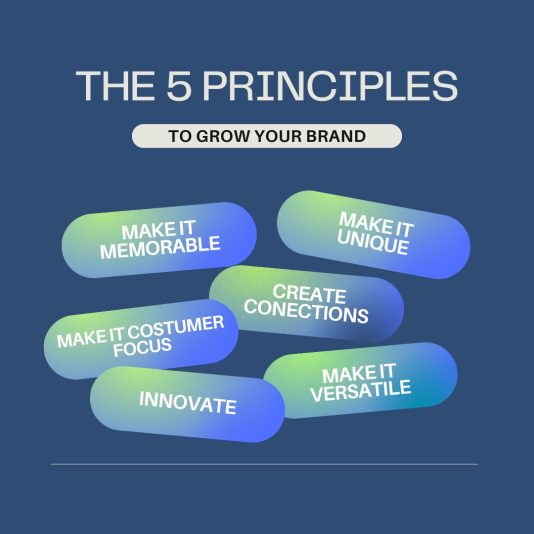 THE 5 PRINCIPLES

TO GROW YOUR BRAND

MAKE IT MEMORABLE

MAKE IT UNIQUE

CREATE CONECTIONS

MAKE IT COSTUMER FOCUS

INNOVATE

MAKE IT VERSATILE